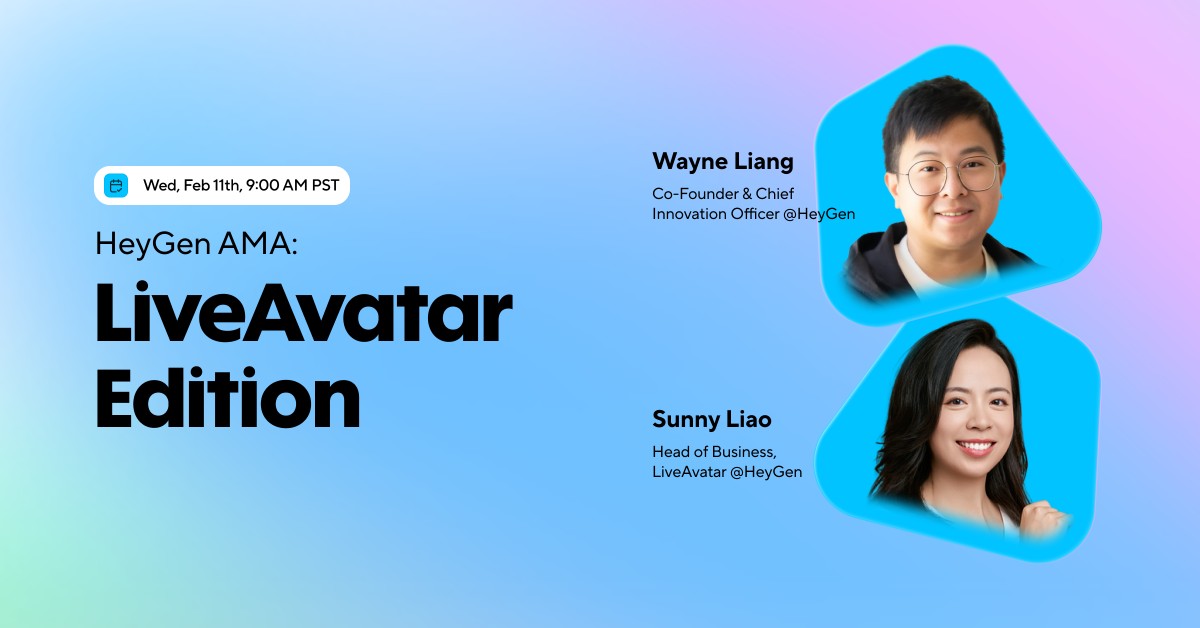 Wed, Feb 11th, 9:00 AM PST

HeyGen AMA:

LiveAvatar Edition

Wayne Liang

Co-Founder & Chief Innovation Officer @HeyGen

Sunny Liao

Head of Business, LiveAvatar @HeyGen